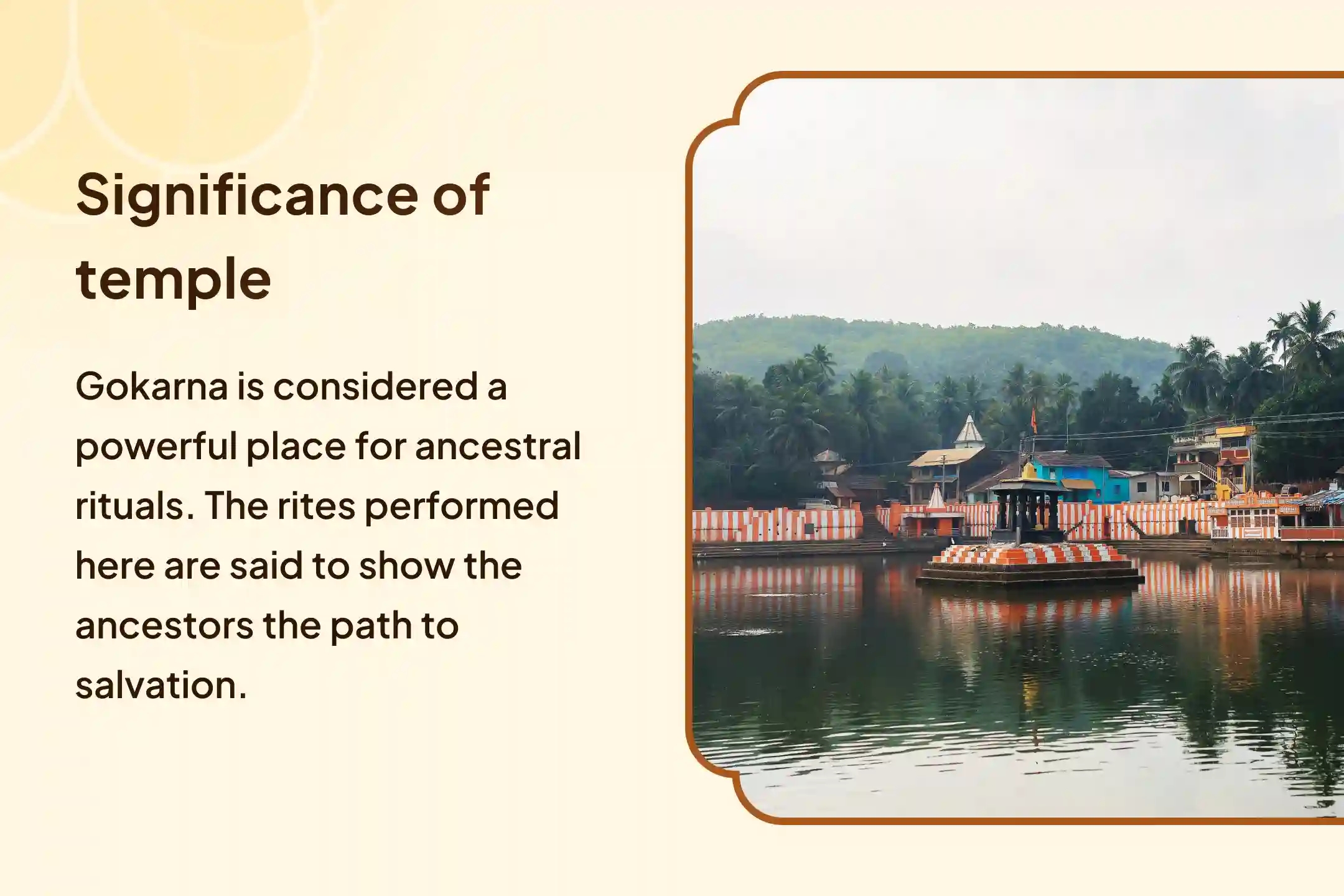 Significance of temple

Gokarna is considered a powerful place for ancestral rituals. The rites performed here are said to show the ancestors the path to salvation.